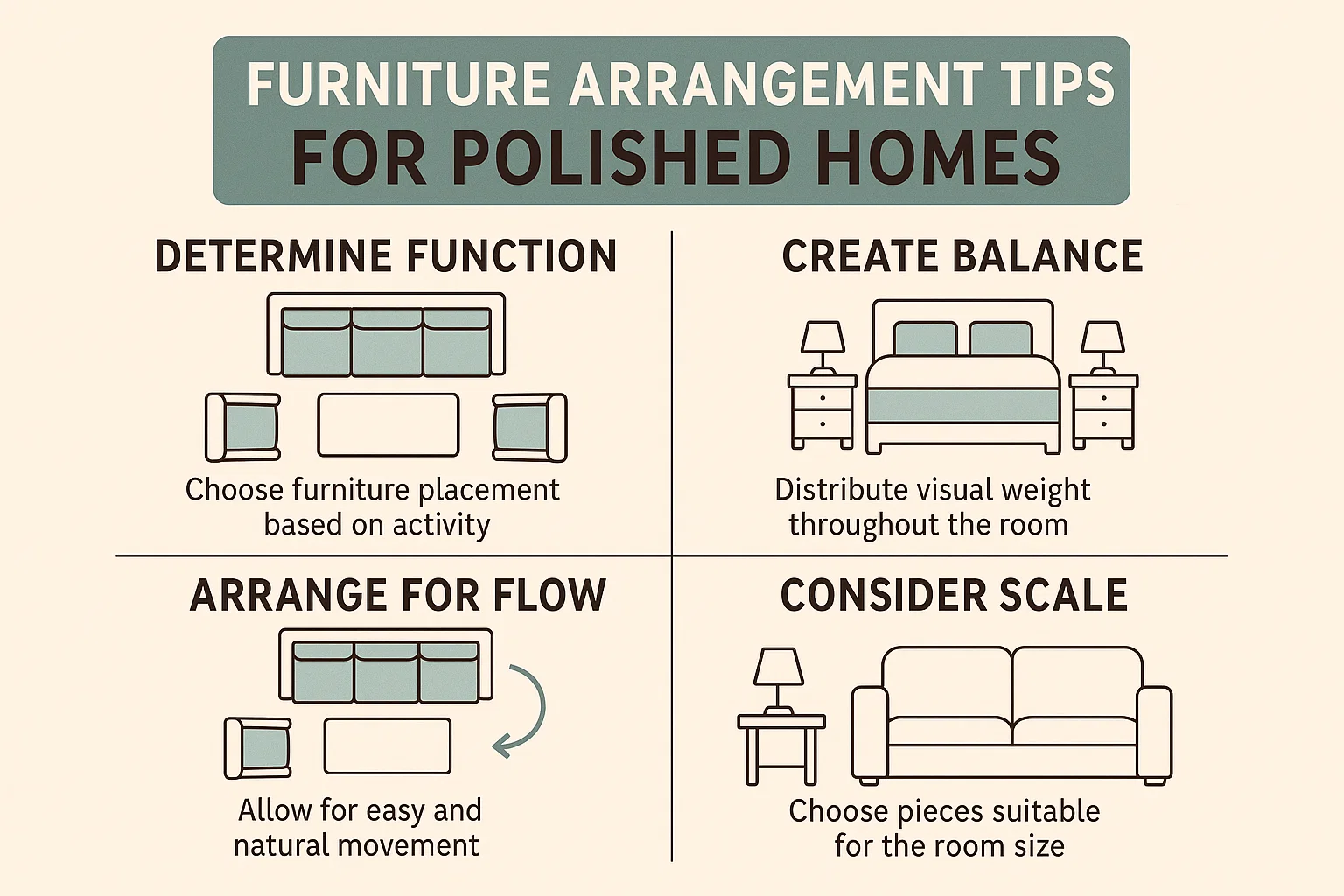 FURNITURE ARRANGEMENT TIPS
FOR POLISHED HOMES

DETERMINE FUNCTION

Choose furniture placement based on activity

CREATE BALANCE

Distribute visual weight throughout the room

ARRANGE FOR FLOW

Allow for easy and natural movement

CONSIDER SCALE

Choose pieces suitable for the room size